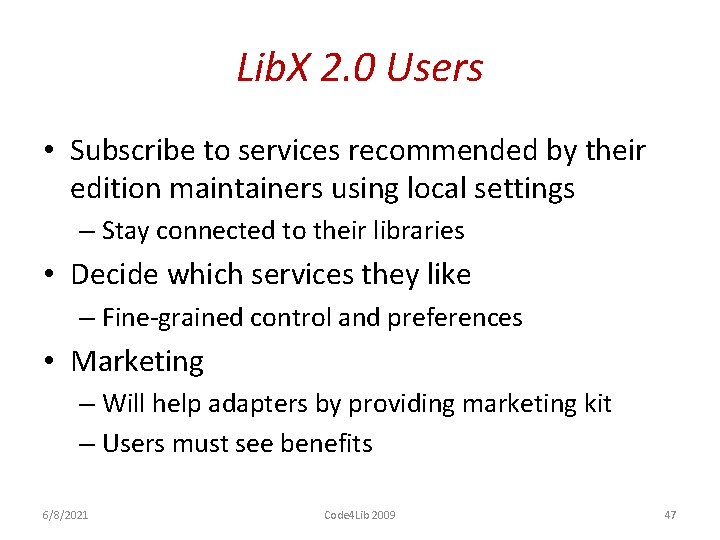 LibX 2.0 Users

• Subscribe to services recommended by their edition maintainers using local settings
– Stay connected to their libraries
• Decide which services they like
– Fine-grained control and preferences
• Marketing
– Will help adapters by providing marketing kit
– Users must see benefits

6/8/2021 Code4Lib 2009 47